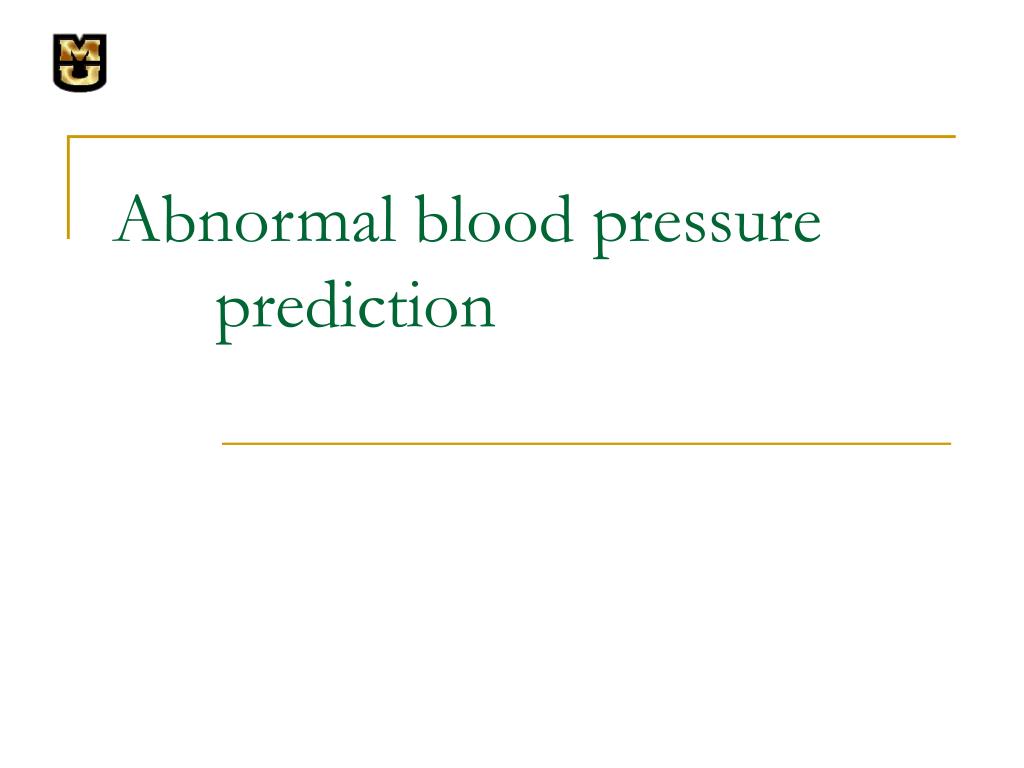 MU

Abnormal blood pressure prediction